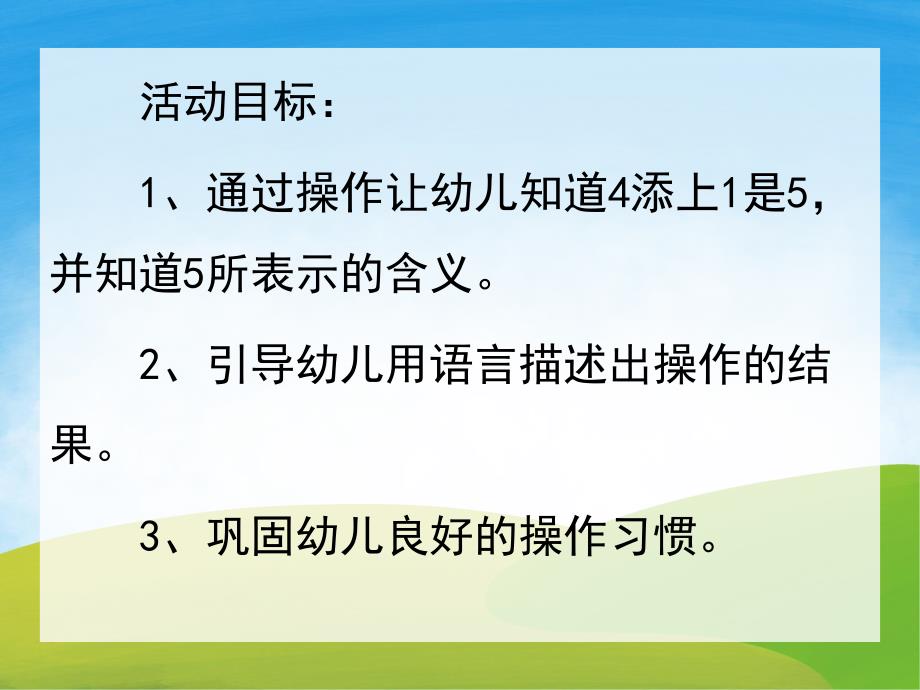 活动目标：

1、通过操作让幼儿知道4添上1是5，并知道5所表示的含义。

2、引导幼儿用语言描述出操作的结果。

3、巩固幼儿良好的操作习惯。